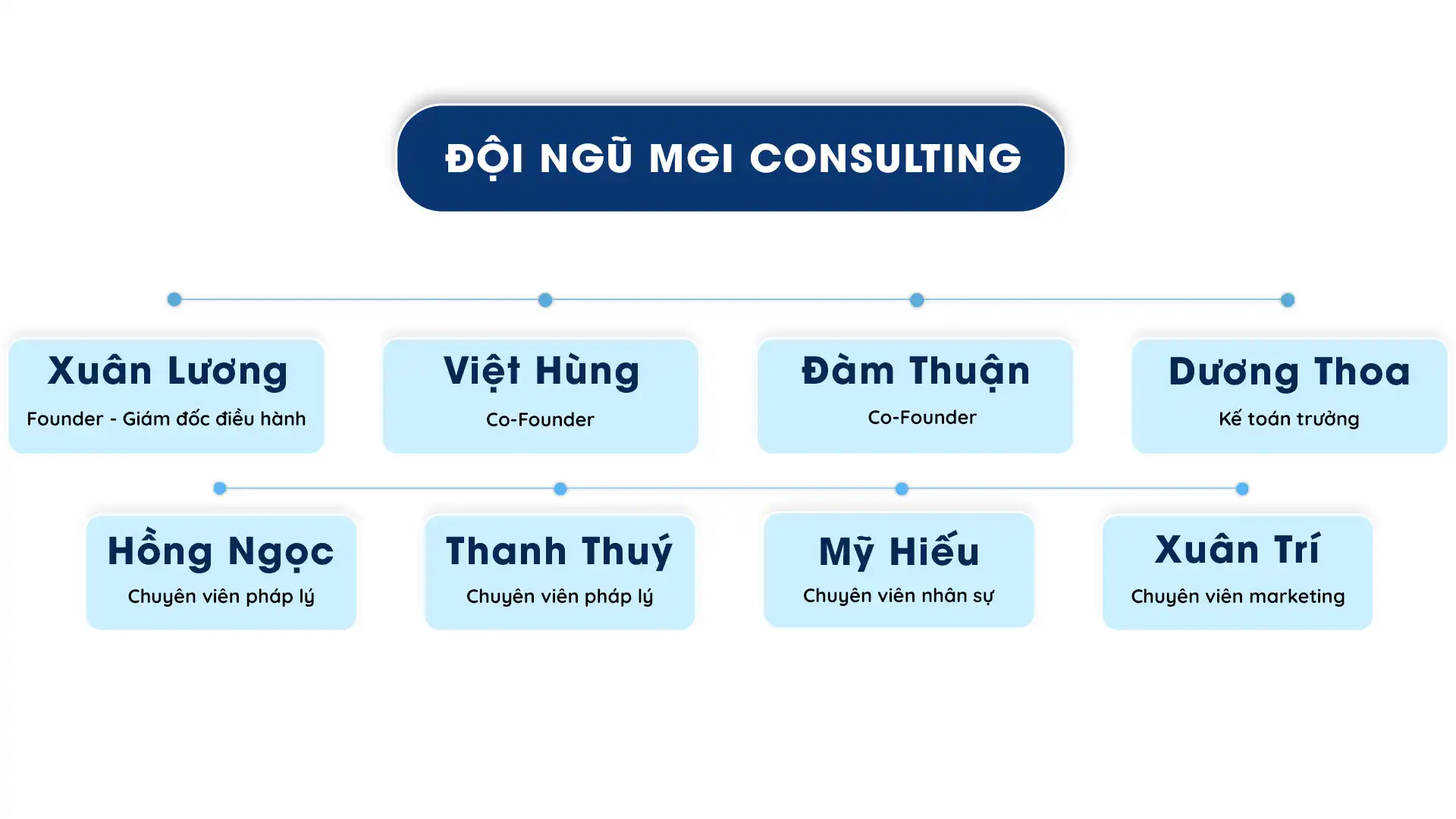 ĐỘI NGŨ MGI CONSULTING

Xuân Lương
Founder - Giám đốc điều hành

Việt Hùng
Co-Founder

Đàm Thuận
Co-Founder

Dương Thoa
Kế toán trưởng

Hồng Ngọc
Chuyên viên pháp lý

Thanh Thuý
Chuyên viên pháp lý

Mỹ Hiếu
Chuyên viên nhân sự

Xuân Trí
Chuyên viên marketing